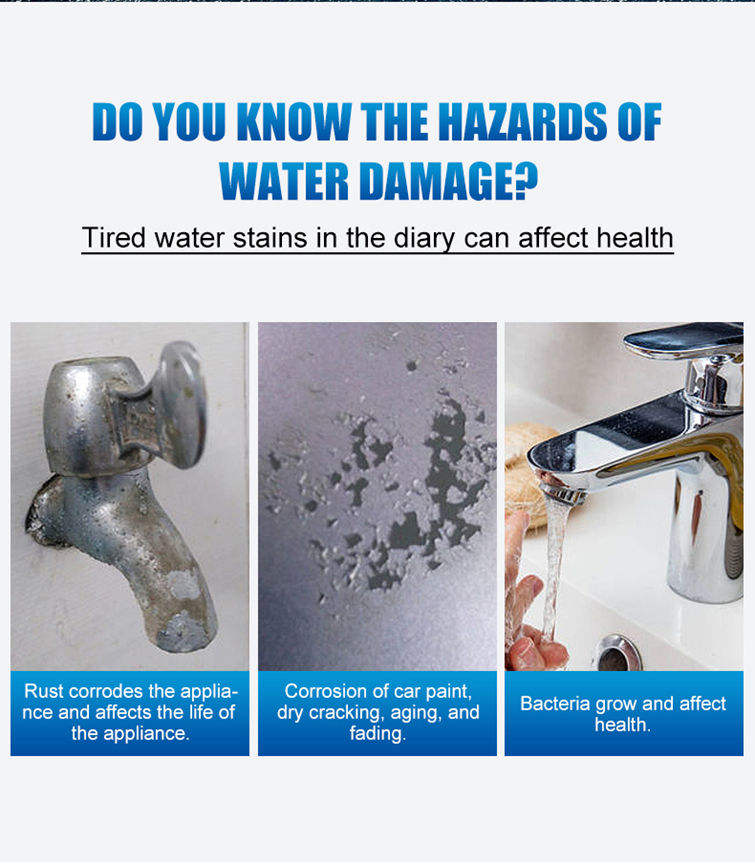 DO YOU KNOW THE HAZARDS OF WATER DAMAGE?

Tired water stains in the diary can affect health

Rust corrodes the appliance and affects the life of the appliance.

Corrosion of car paint, dry cracking, aging, and fading.

Bacteria grow and affect health.